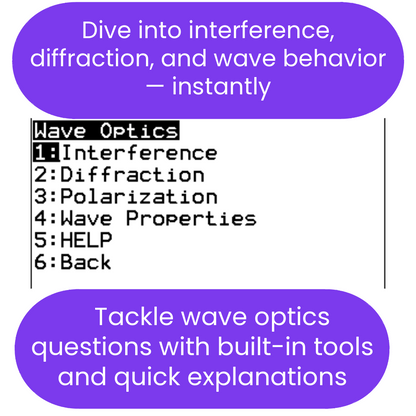 Dive into interference, diffraction, and wave behavior — instantly

Wave Optics
1:Interference
2:Diffraction
3:Polarization
4:Wave Properties
5:HELP
6:Back

Tackle wave optics questions with built-in tools and quick explanations